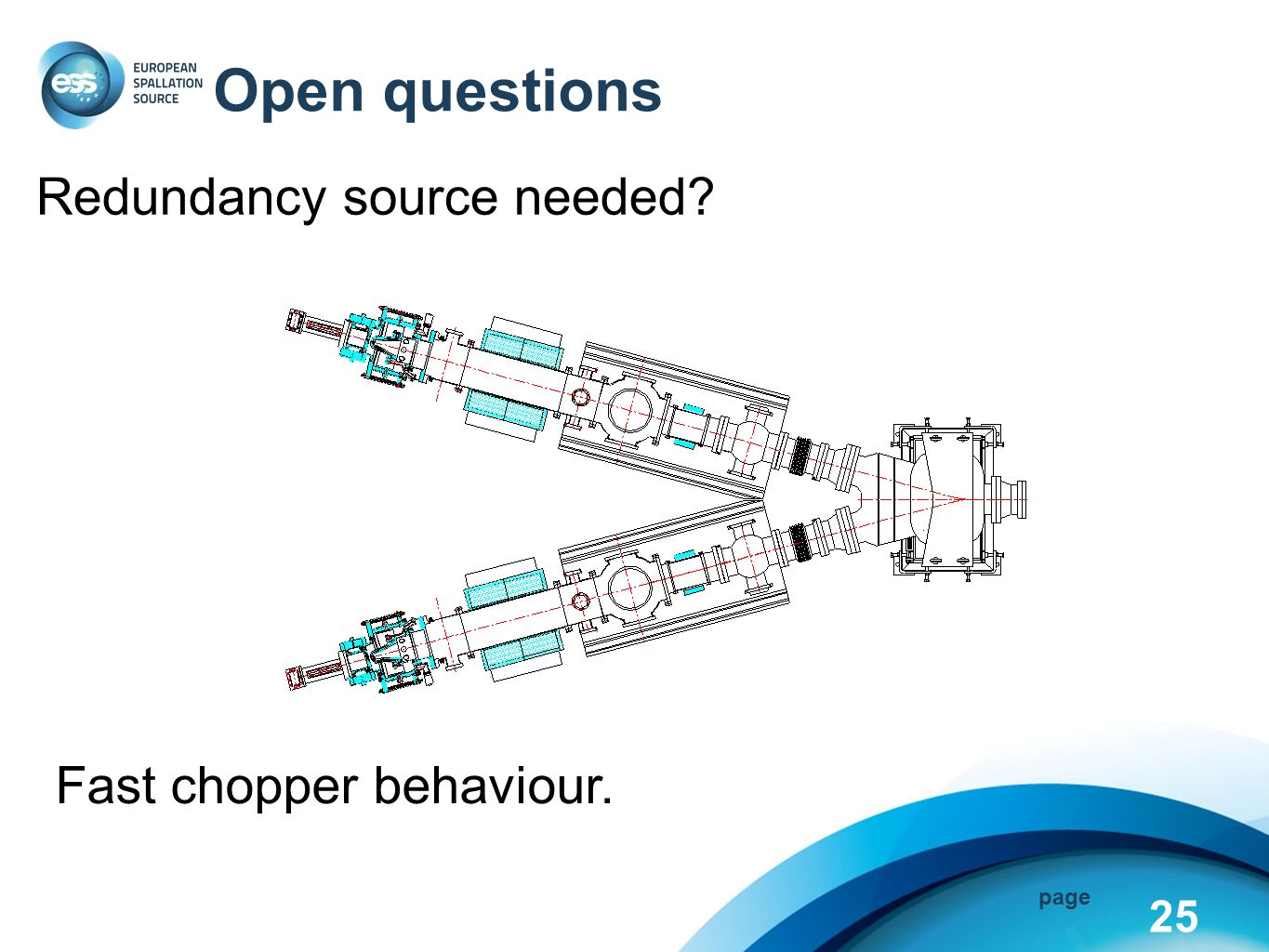 ess EUROPEAN SPALLATION SOURCE

Open questions

Redundancy source needed?

Fast chopper behaviour.

page 25